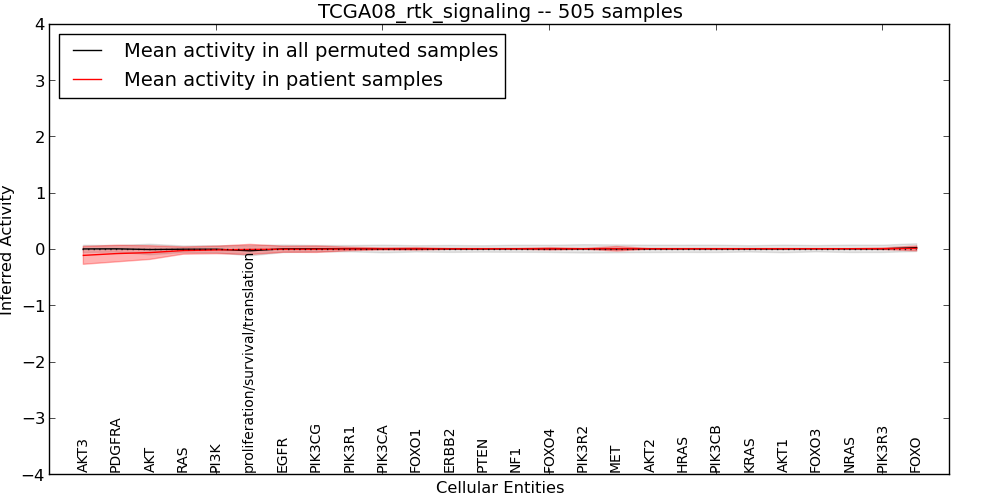 TCGA08_rtk_signaling -- 505 samples

Mean activity in all permuted samples
Mean activity in patient samples

Inferred Activity

4
3
2
1
0
−1
−2
−3
−4

AKT3
PDGFRA
AKT
RAS
PI3K
proliferation/survival/translation
EGFR
PIK3CG
PIK3R1
PIK3CA
FOXO1
ERBB2
PTEN
NF1
FOXO4
PIK3R2
MET
AKT2
HRAS
PIK3CB
KRAS
AKT1
FOXO3
NRAS
PIK3R3
FOXO

Cellular Entities